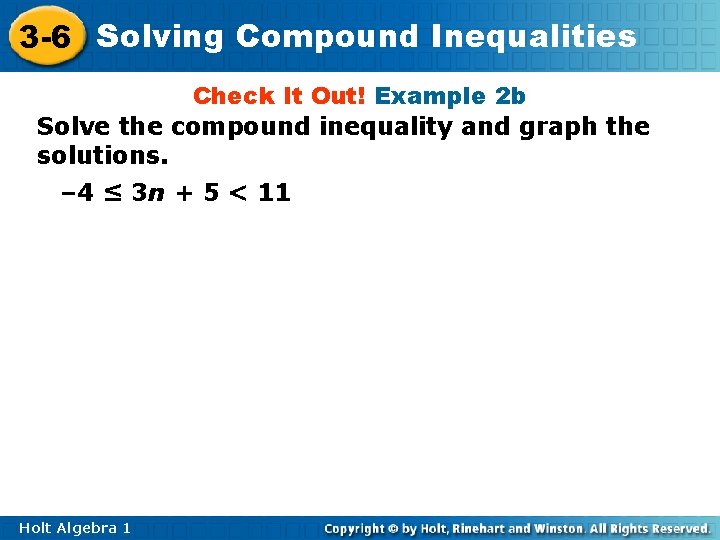 3-6 Solving Compound Inequalities

Check It Out! Example 2b

Solve the compound inequality and graph the solutions.

$-4 \leq 3n + 5 < 11$

Holt Algebra 1

Copyright © by Holt, Rinehart and Winston. All Rights Reserved.